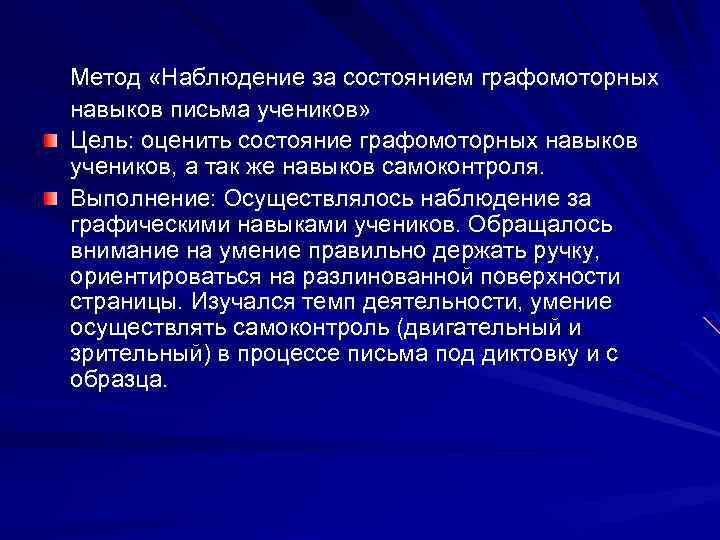 Метод «Наблюдение за состоянием графомоторных навыков письма учеников»

Цель: оценить состояние графомоторных навыков учеников, а так же навыков самоконтроля.

Выполнение: Осуществлялось наблюдение за графическими навыками учеников. Обращалось внимание на умение правильно держать ручку, ориентироваться на разлинованной поверхности страницы. Изучался темп деятельности, умение осуществлять самоконтроль (двигательный и зрительный) в процессе письма под диктовку и с образца.